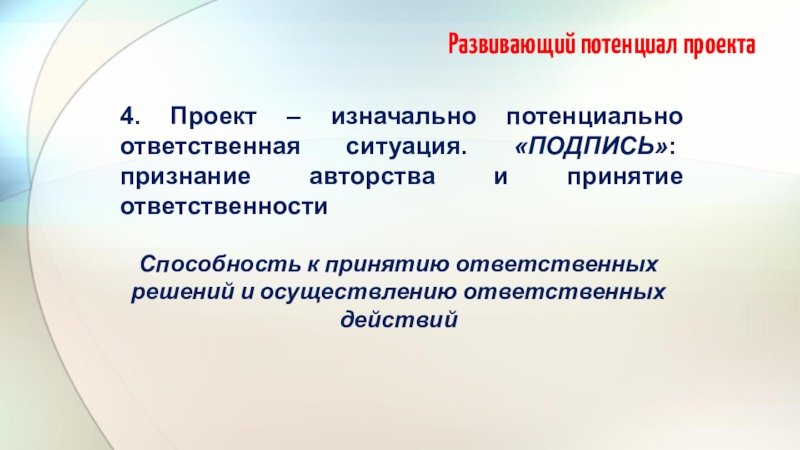 Развивающий потенциал проекта

4. Проект – изначально потенциально ответственная ситуация. «ПОДПИСЬ»: признание авторства и принятие ответственности

Способность к принятию ответственных решений и осуществлению ответственных действий